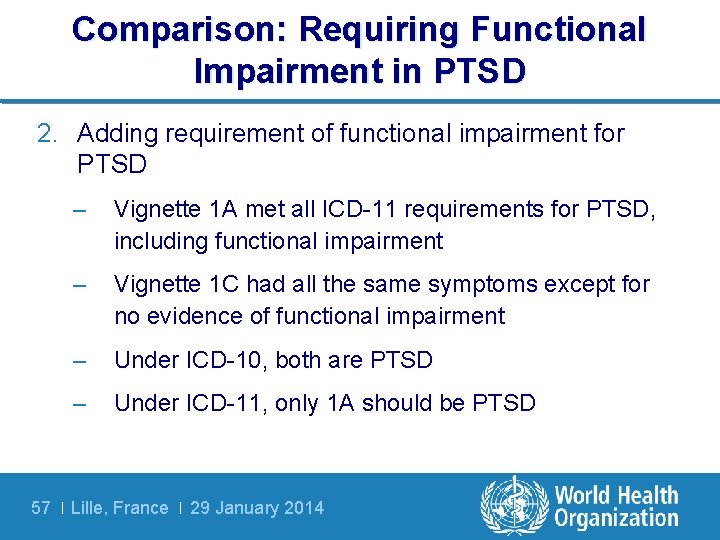 Comparison: Requiring Functional Impairment in PTSD

2. Adding requirement of functional impairment for PTSD

– Vignette 1A met all ICD-11 requirements for PTSD, including functional impairment

– Vignette 1C had all the same symptoms except for no evidence of functional impairment

– Under ICD-10, both are PTSD

– Under ICD-11, only 1A should be PTSD

57 | Lille, France | 29 January 2014

World Health Organization